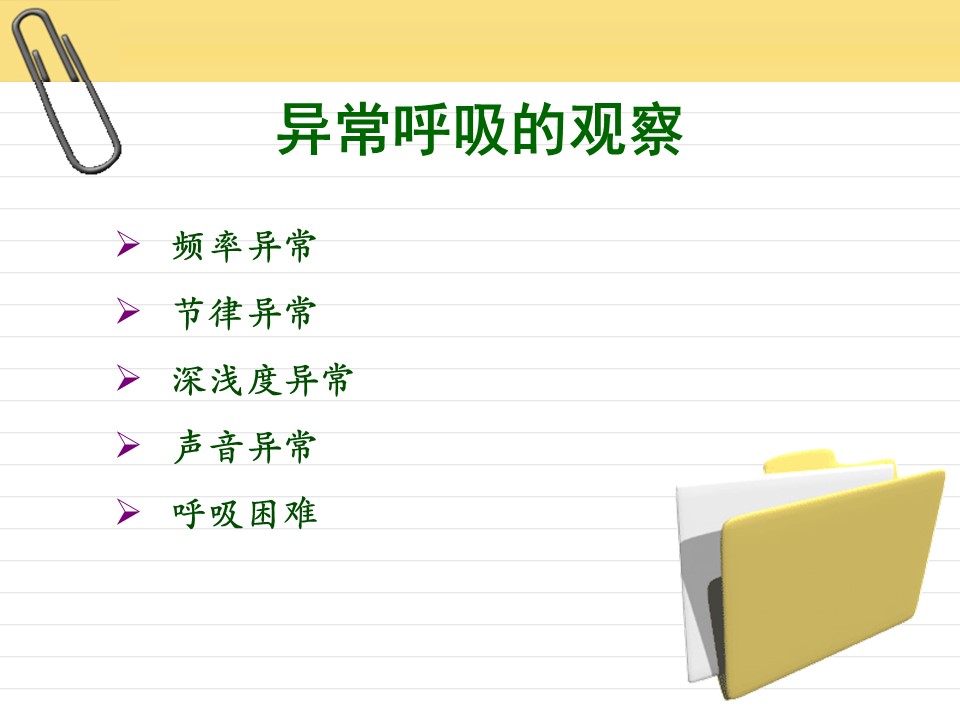 异常呼吸的观察

➢ 频率异常

➢ 节律异常

➢ 深浅度异常

➢ 声音异常

➢ 呼吸困难